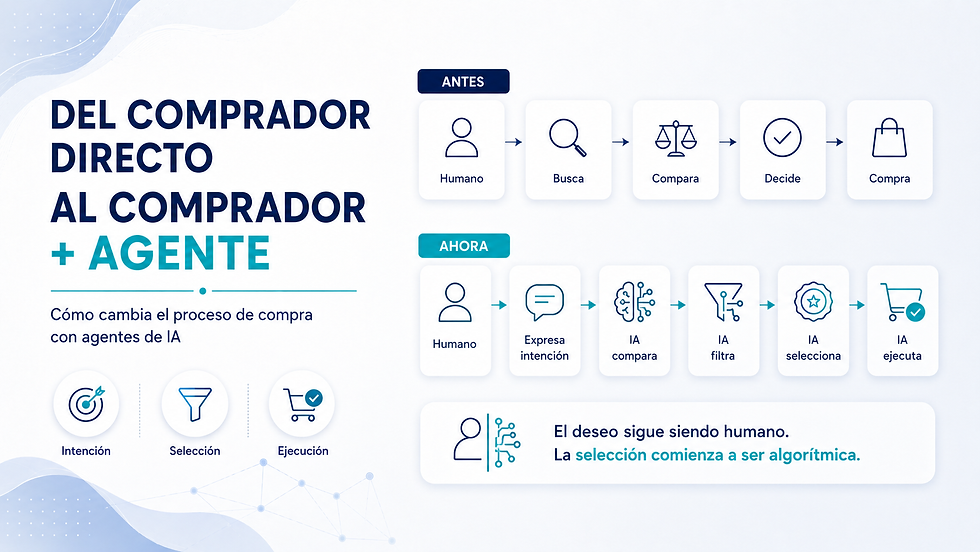 DEL COMPRADOR DIRECTO AL COMPRADOR + AGENTE

Cómo cambia el proceso de compra con agentes de IA

Intención

Selección

Ejecución

ANTES

Humano

Busca

Compara

Decide

Compra

AHORA

Humano

Expresa intención

IA compara

IA filtra

IA selecciona

IA ejecuta

El deseo sigue siendo humano.
La selección comienza a ser algorítmica.